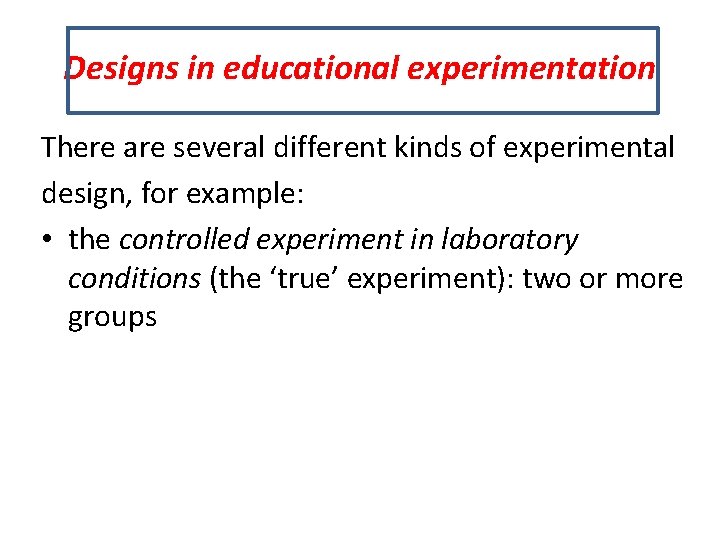 Designs in educational experimentation

There are several different kinds of experimental design, for example:

• the controlled experiment in laboratory conditions (the ‘true’ experiment): two or more groups